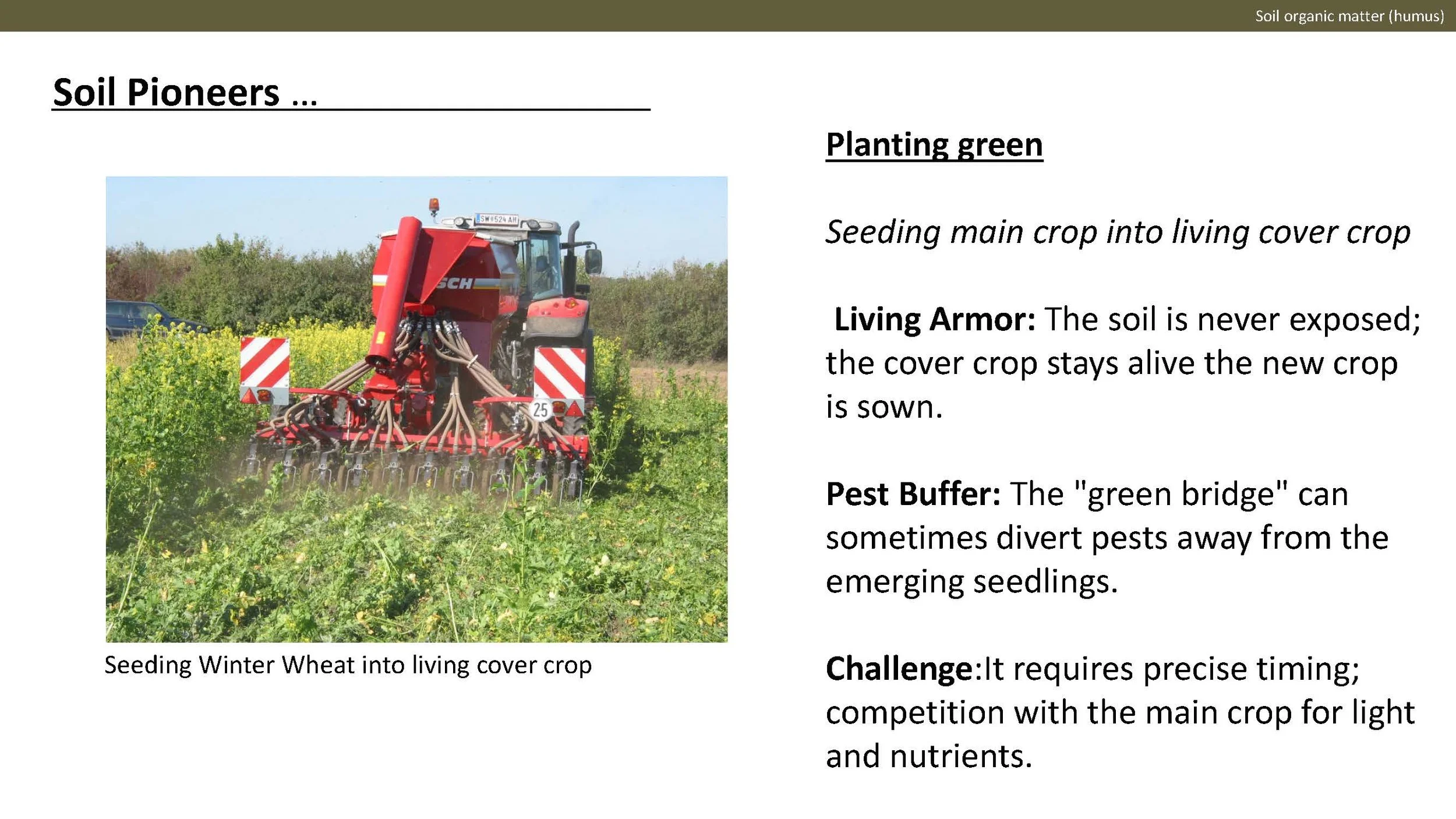 Soil organic matter (humus)

Soil Pioneers ...

SW 524 AH

SCH

25

Seeding Winter Wheat into living cover crop

Planting green

Seeding main crop into living cover crop

Living Armor: The soil is never exposed; the cover crop stays alive the new crop is sown.

Pest Buffer: The "green bridge" can sometimes divert pests away from the emerging seedlings.

Challenge:It requires precise timing; competition with the main crop for light and nutrients.